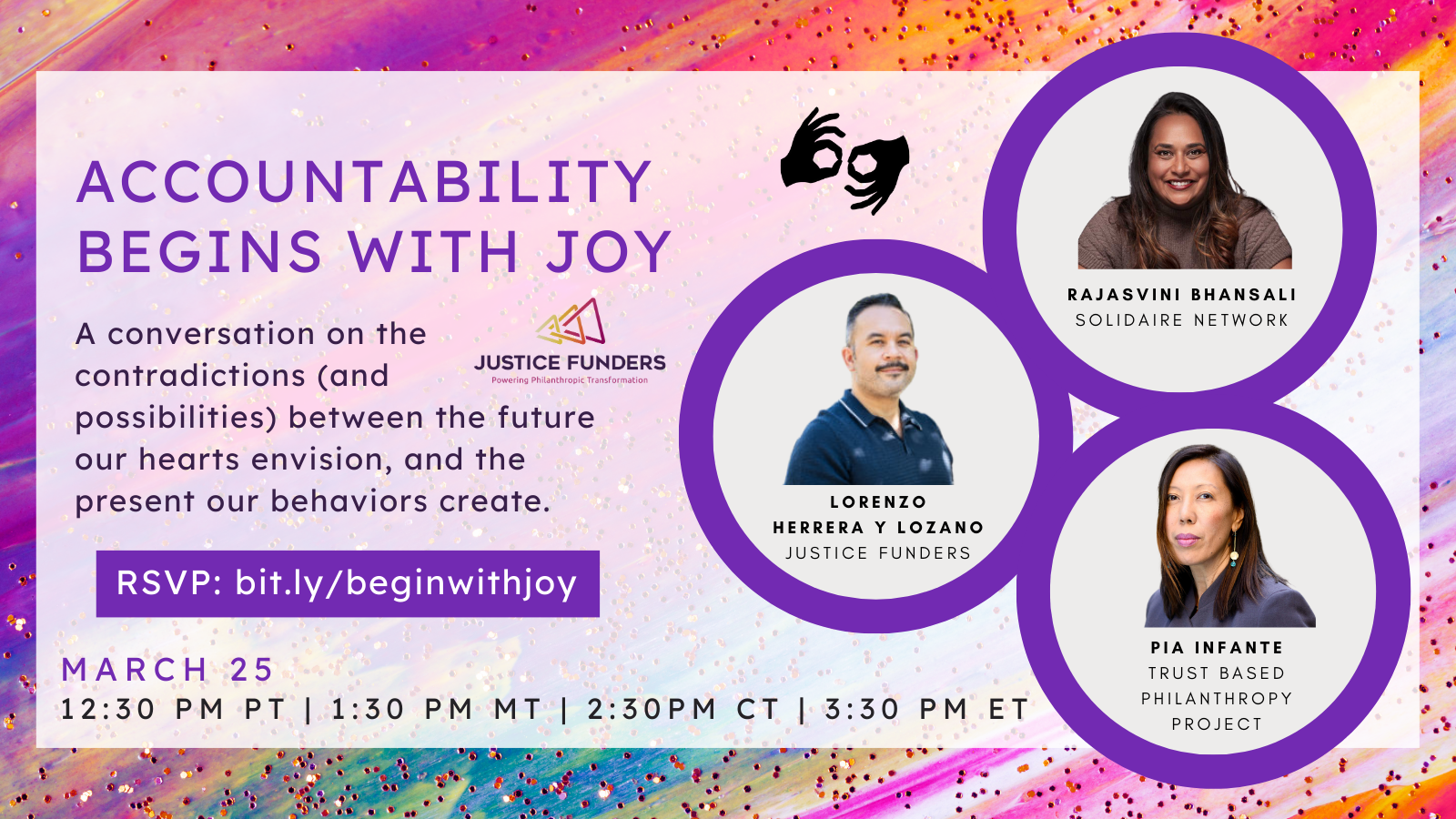 ACCOUNTABILITY BEGINS WITH JOY

A conversation on the contradictions (and possibilities) between the future our hearts envision, and the present our behaviors create.

JUSTICE FUNDERS
Powering Philanthropic Transformation

RSVP: bit.ly/beginwithjoy

MARCH 25
12:30 PM PT | 1:30 PM MT | 2:30PM CT | 3:30 PM ET

RAJASVINI BHANSALI
SOLIDAIRE NETWORK

LORENZO HERRERA Y LOZANO
JUSTICE FUNDERS

PIA INFANTE
TRUST BASED PHILANTHROPY PROJECT